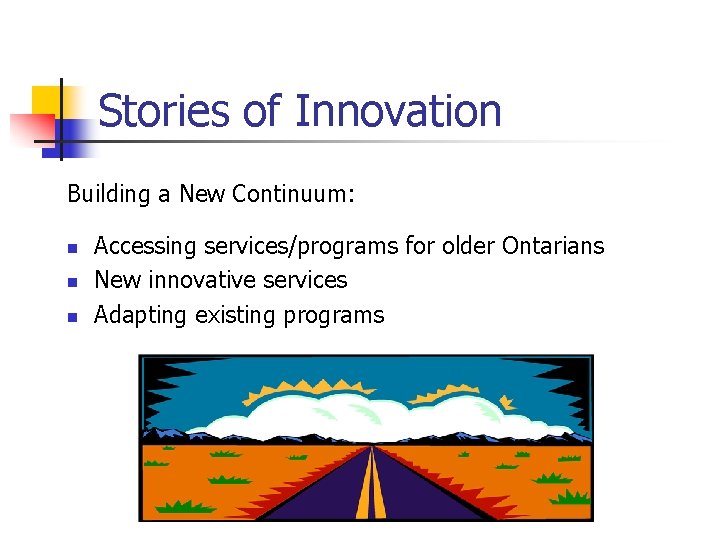 Stories of Innovation

Building a New Continuum:

- Accessing services/programs for older Ontarians
- New innovative services
- Adapting existing programs